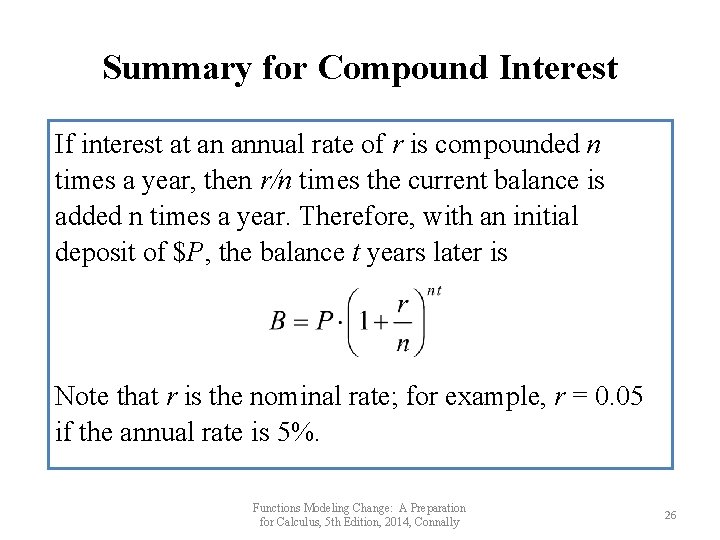 Summary for Compound Interest

If interest at an annual rate of $r$ is compounded $n$ times a year, then $r/n$ times the current balance is added n times a year. Therefore, with an initial deposit of \$$P$, the balance $t$ years later is

$B = P \cdot \left(1 + \frac{r}{n}\right)^{nt}$

Note that $r$ is the nominal rate; for example, $r = 0.05$ if the annual rate is 5%.

Functions Modeling Change: A Preparation for Calculus, 5th Edition, 2014, Connally

26